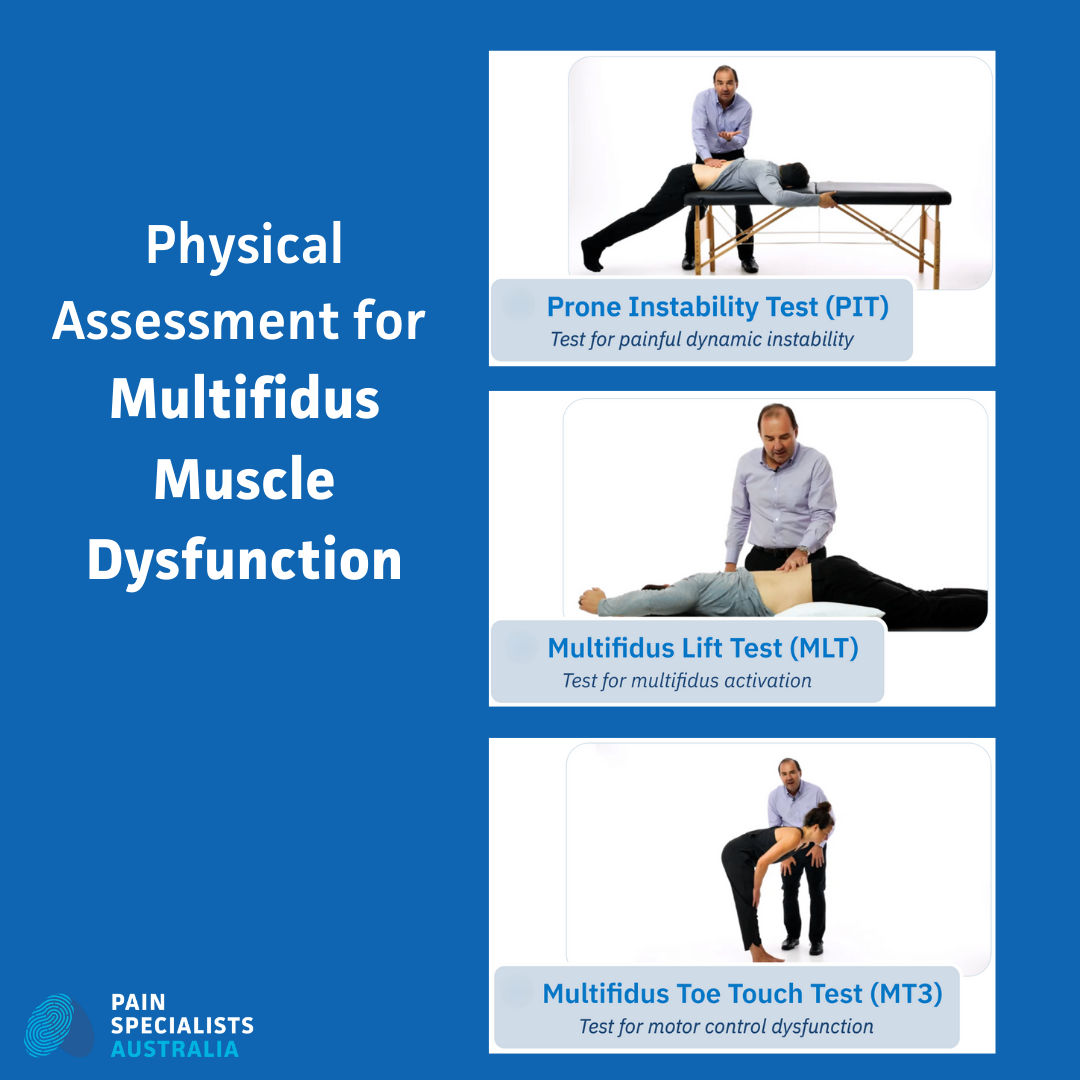 Physical Assessment for Multifidus Muscle Dysfunction

Prone Instability Test (PIT)
Test for painful dynamic instability

Multifidus Lift Test (MLT)
Test for multifidus activation

Multifidus Toe Touch Test (MT3)
Test for motor control dysfunction

PAIN SPECIALISTS AUSTRALIA